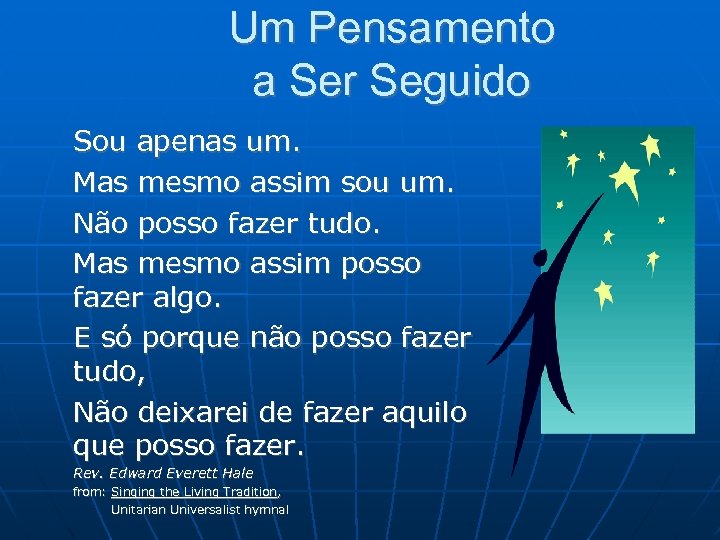 Um Pensamento a Ser Seguido

Sou apenas um.

Mas mesmo assim sou um.

Não posso fazer tudo.

Mas mesmo assim posso fazer algo.

E só porque não posso fazer tudo,

Não deixarei de fazer aquilo que posso fazer.

Rev. Edward Everett Hale
from: Singing the Living Tradition,
Unitarian Universalist hymnal